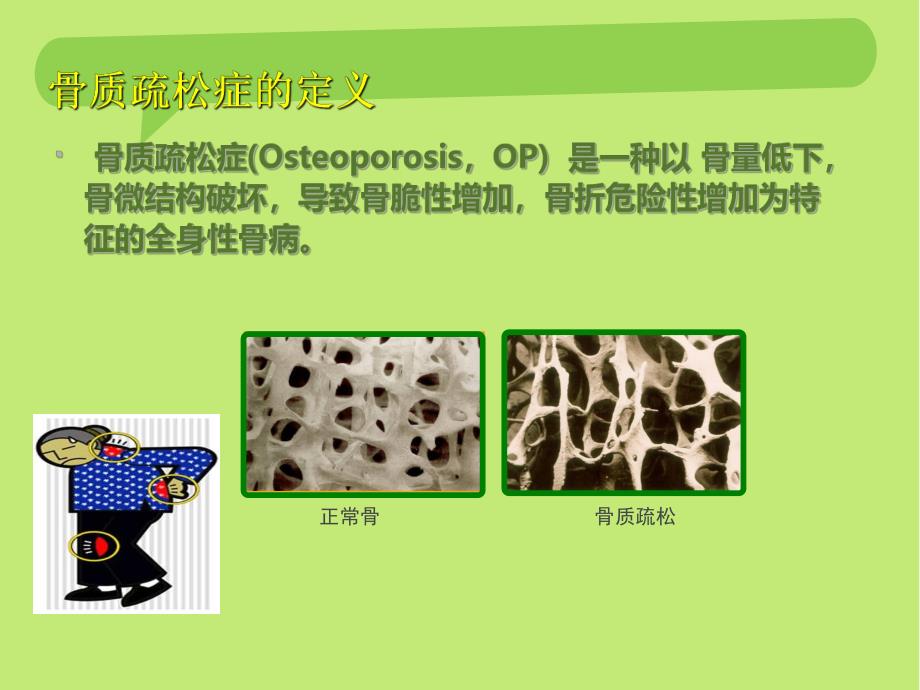 骨质疏松症的定义

骨质疏松症(Osteoporosis，OP) 是一种以 骨量低下，骨微结构破坏，导致骨脆性增加，骨折危险性增加为特征的全身性骨病。

正常骨

骨质疏松